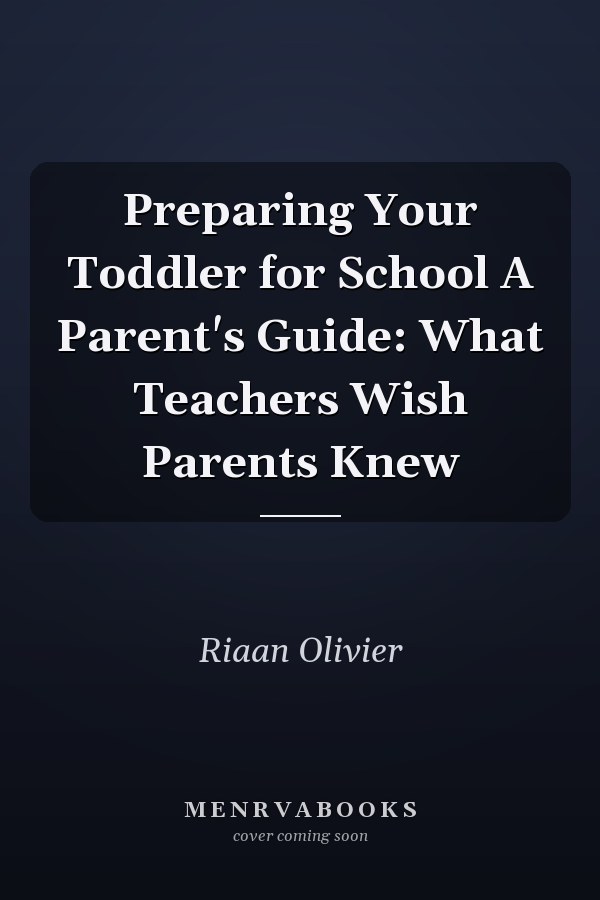 Preparing Your Toddler for School A Parent's Guide: What Teachers Wish Parents Knew

Riaan Olivier

MENRVABOOKS
cover coming soon